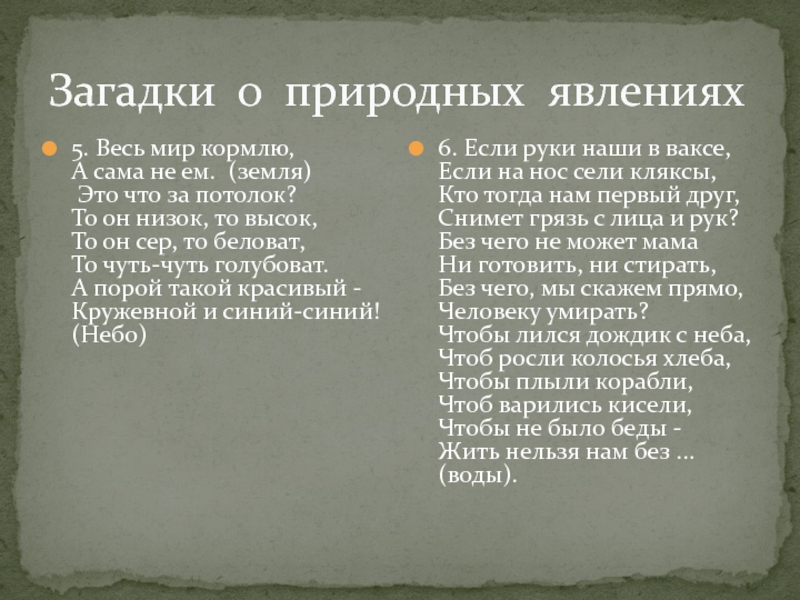 Загадки о природных явлениях

5. Весь мир кормлю,
А сама не ем. (земля)
Это что за потолок?
То он низок, то высок,
То он сер, то беловат,
То чуть-чуть голубоват.
А порой такой красивый -
Кружевной и синий-синий!
(Небо)

6. Если руки наши в ваксе,
Если на нос сели кляксы,
Кто тогда нам первый друг,
Снимет грязь с лица и рук?
Без чего не может мама
Ни готовить, ни стирать,
Без чего, мы скажем прямо,
Человеку умирать?
Чтобы лился дождик с неба,
Чтоб росли колосья хлеба,
Чтобы плыли корабли,
Чтоб варились кисели,
Чтобы не было беды -
Жить нельзя нам без ...
(воды).